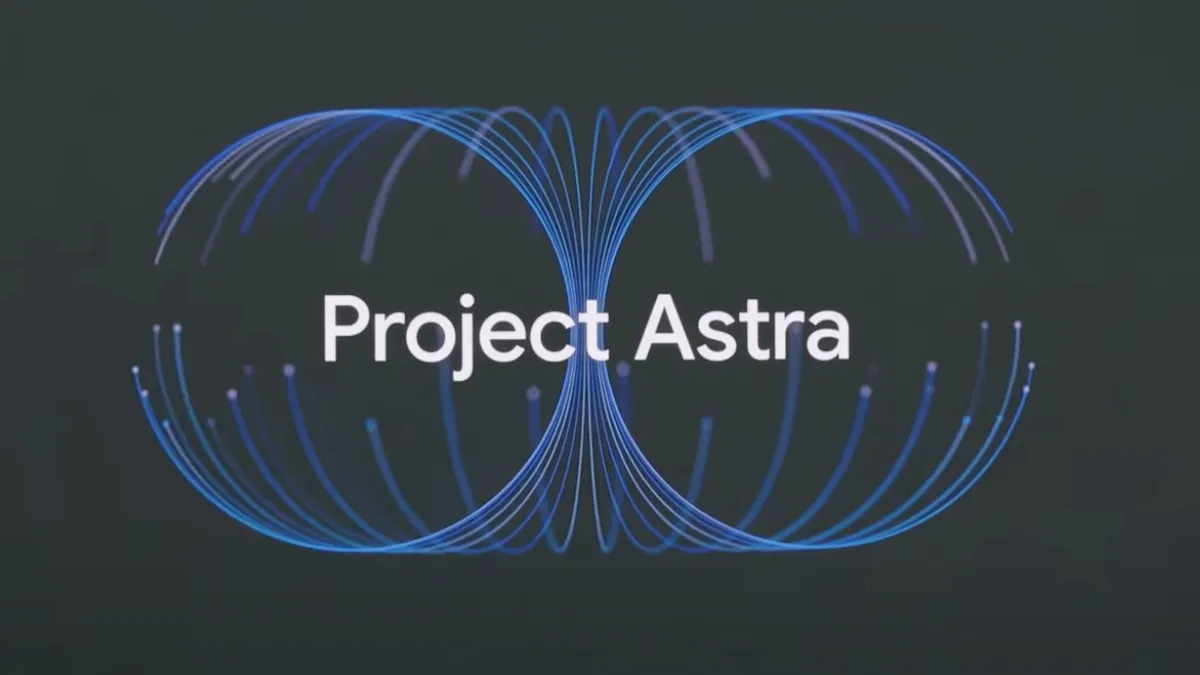 Project Astra